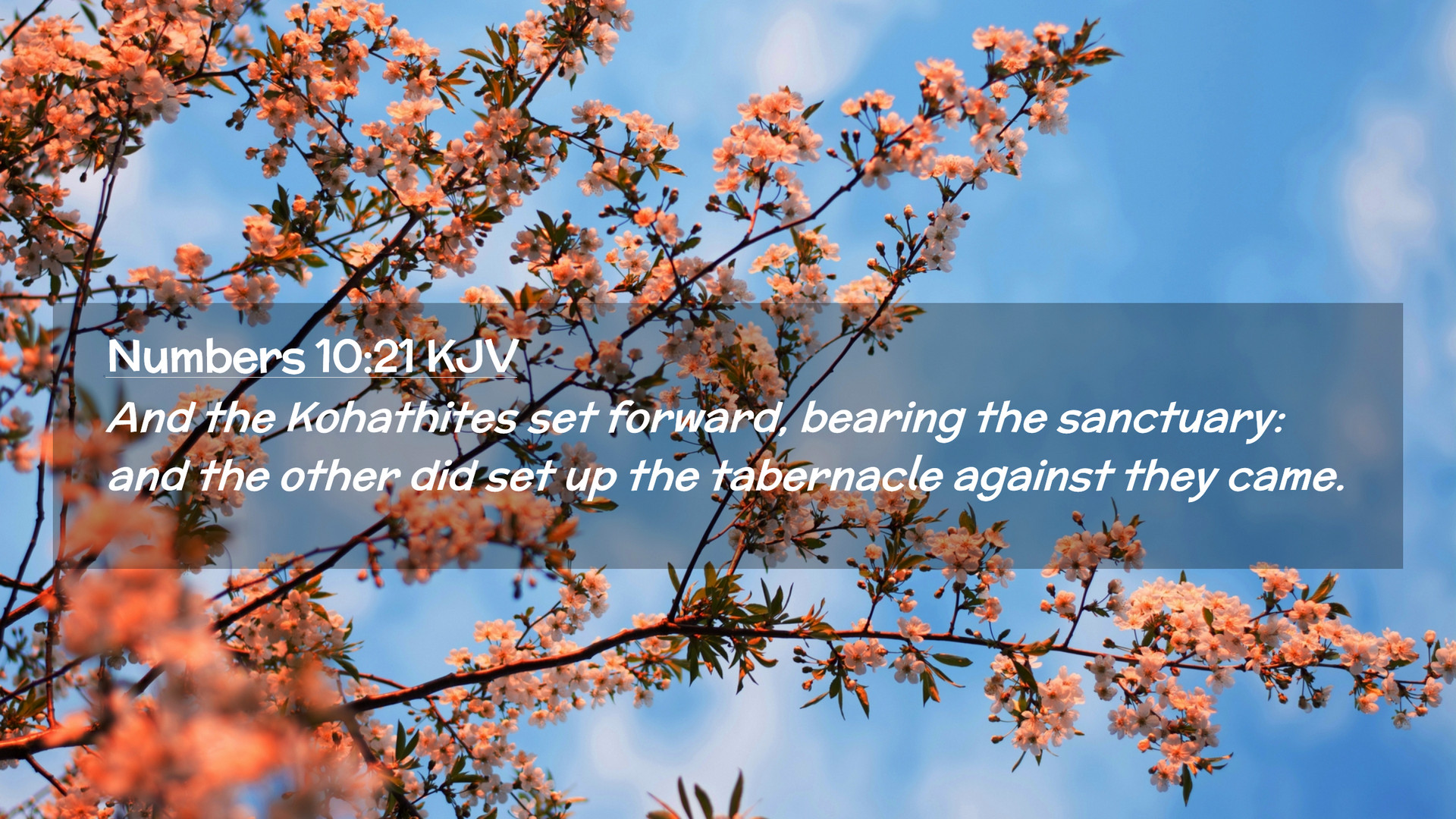 Numbers 10:21 KJV

And the Kohathites set forward, bearing the sanctuary: and the other did set up the tabernacle against they came.